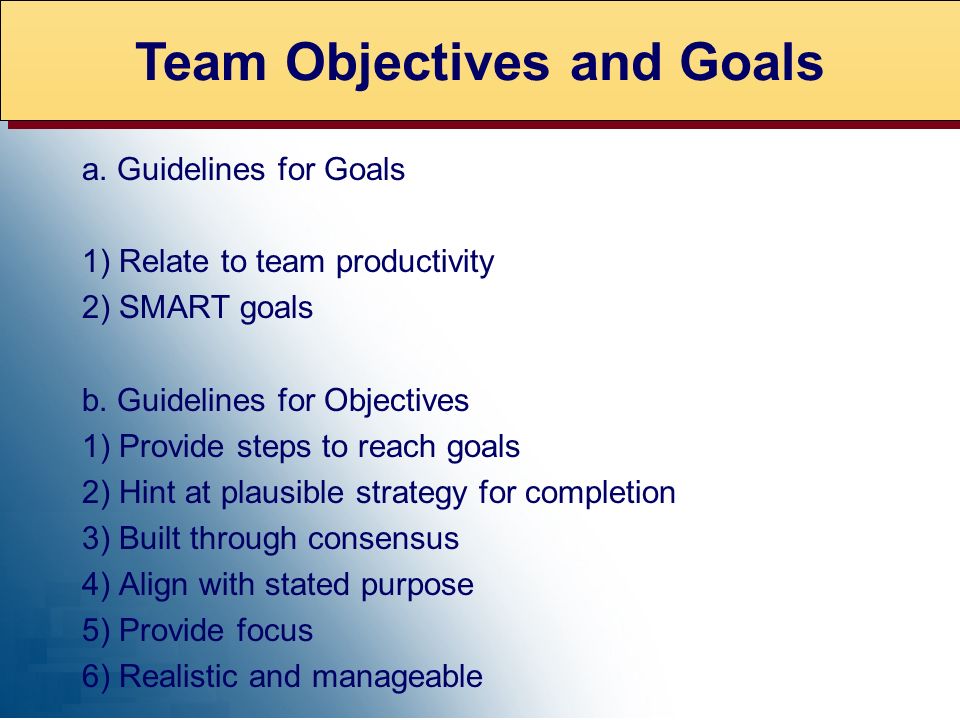 Team Objectives and Goals

a. Guidelines for Goals

1) Relate to team productivity
2) SMART goals

b. Guidelines for Objectives
1) Provide steps to reach goals
2) Hint at plausible strategy for completion
3) Built through consensus
4) Align with stated purpose
5) Provide focus
6) Realistic and manageable